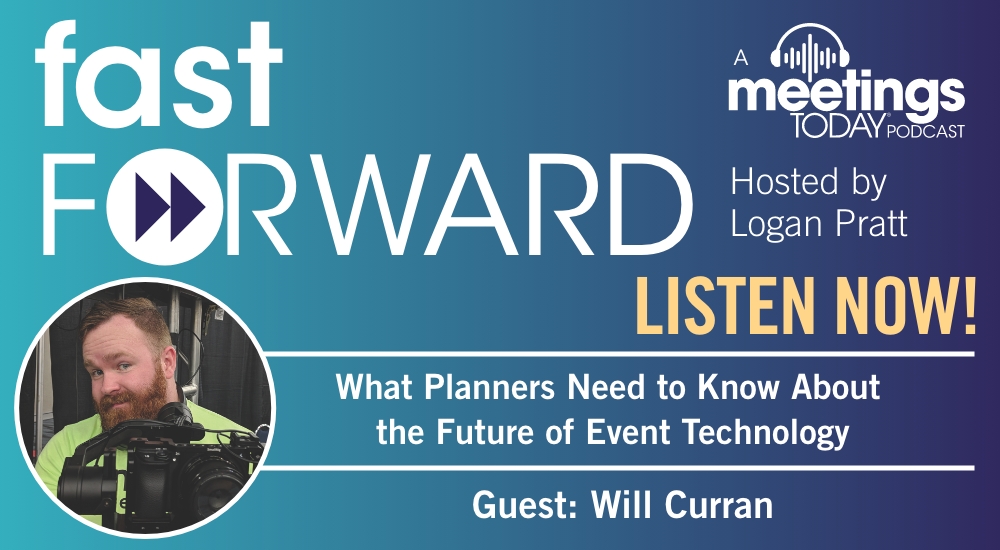 fast
FORWARD

A meetings TODAY PODCAST

Hosted by Logan Pratt

LISTEN NOW!

What Planners Need to Know About the Future of Event Technology

Guest: Will Curran